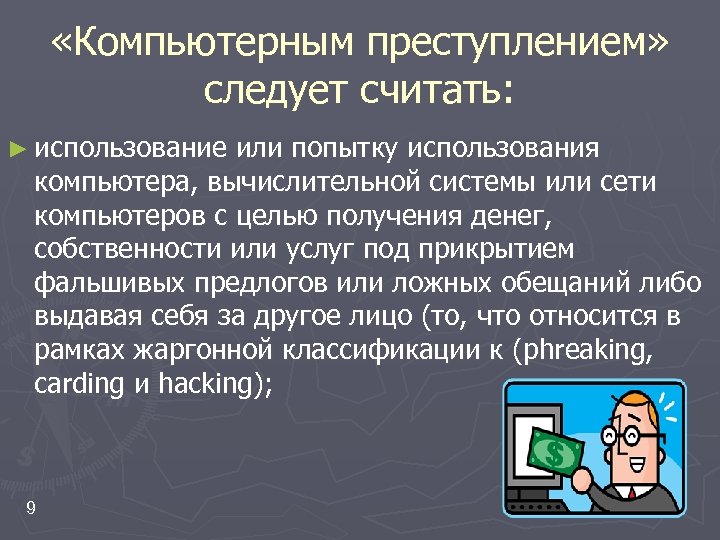 «Компьютерным преступлением» следует считать:

► использование или попытку использования компьютера, вычислительной системы или сети компьютеров с целью получения денег, собственности или услуг под прикрытием фальшивых предлогов или ложных обещаний либо выдавая себя за другое лицо (то, что относится в рамках жаргонной классификации к (phreaking, carding и hacking);

$

9